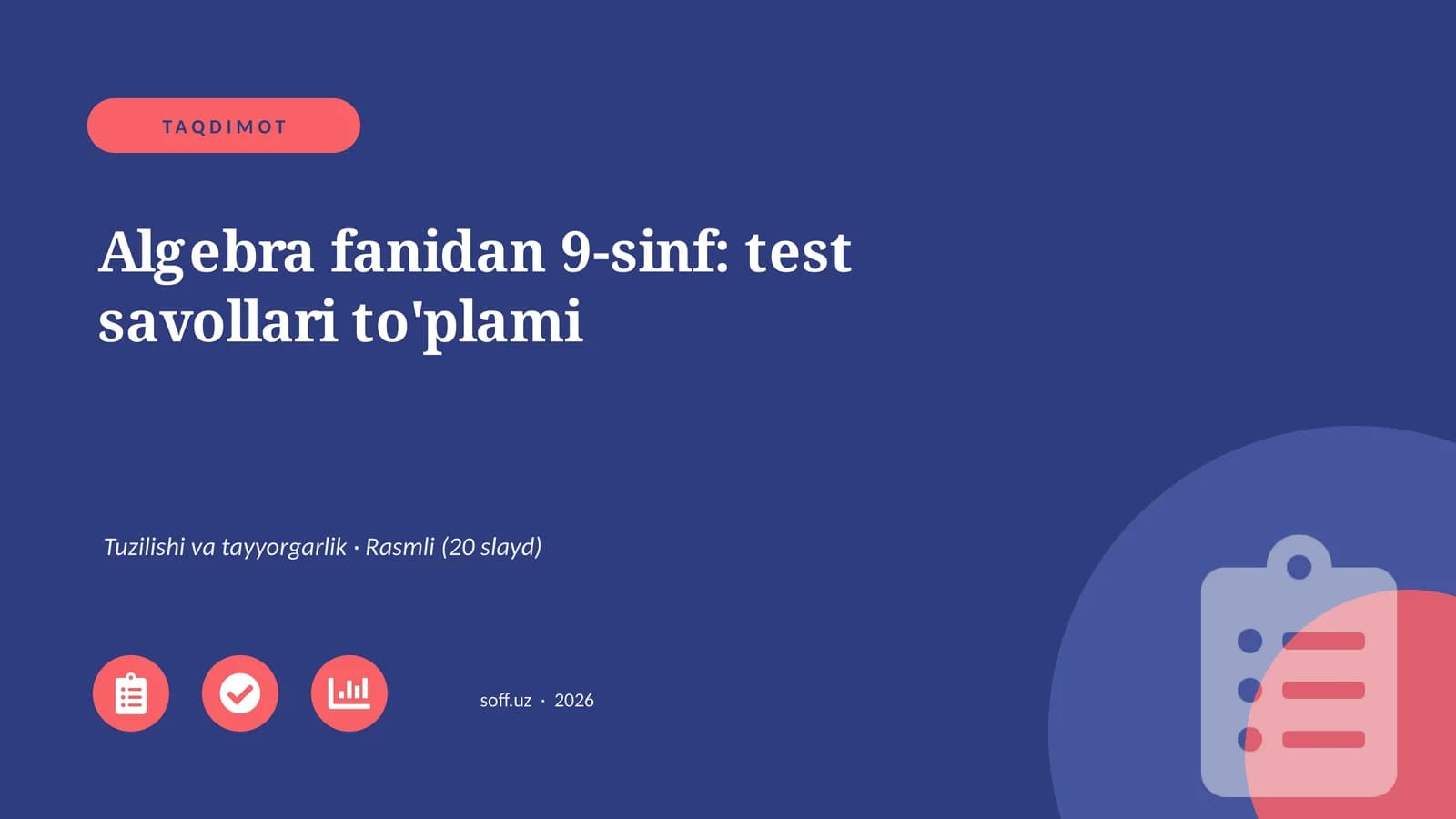 TAQDIMOT

Algebra fanidan 9-sinf: test savollari to'plami

Tuzilishi va tayyorgarlik · Rasmli (20 slayd)

soff.uz · 2026